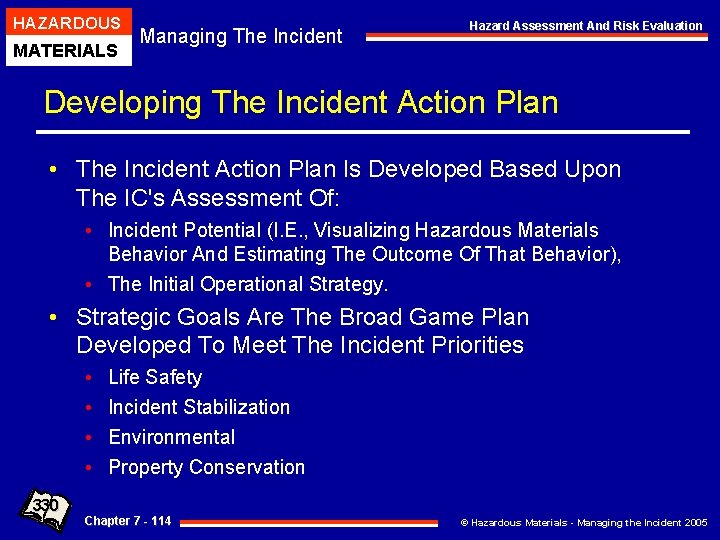 HAZARDOUS
MATERIALS

Managing The Incident

Hazard Assessment And Risk Evaluation

Developing The Incident Action Plan

• The Incident Action Plan Is Developed Based Upon The IC's Assessment Of:
  • Incident Potential (I.E., Visualizing Hazardous Materials Behavior And Estimating The Outcome Of That Behavior),
  • The Initial Operational Strategy.
• Strategic Goals Are The Broad Game Plan Developed To Meet The Incident Priorities
  • Life Safety
  • Incident Stabilization
  • Environmental
  • Property Conservation

330

Chapter 7 - 114

© Hazardous Materials - Managing the Incident 2005